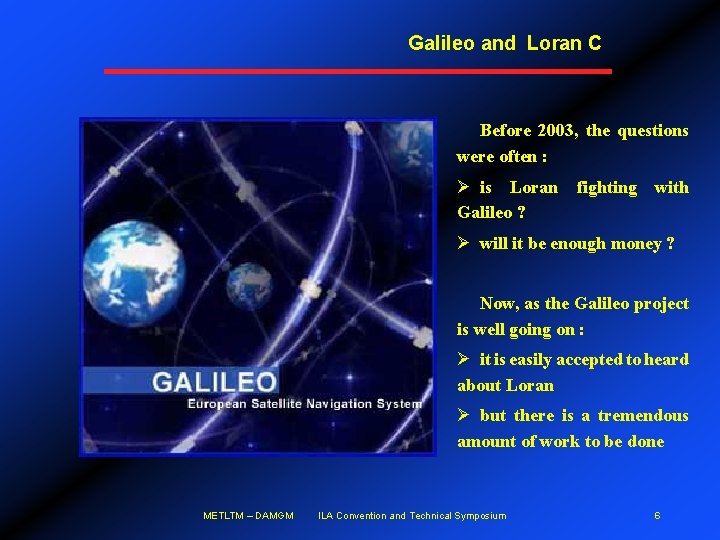 Galileo and Loran C

GALILEO
European Satellite Navigation System

Before 2003, the questions were often :

➢ is Loran fighting with Galileo ?

➢ will it be enough money ?

Now, as the Galileo project is well going on :

➢ it is easily accepted to heard about Loran

➢ but there is a tremendous amount of work to be done

METLTM – DAMGM ILA Convention and Technical Symposium 6